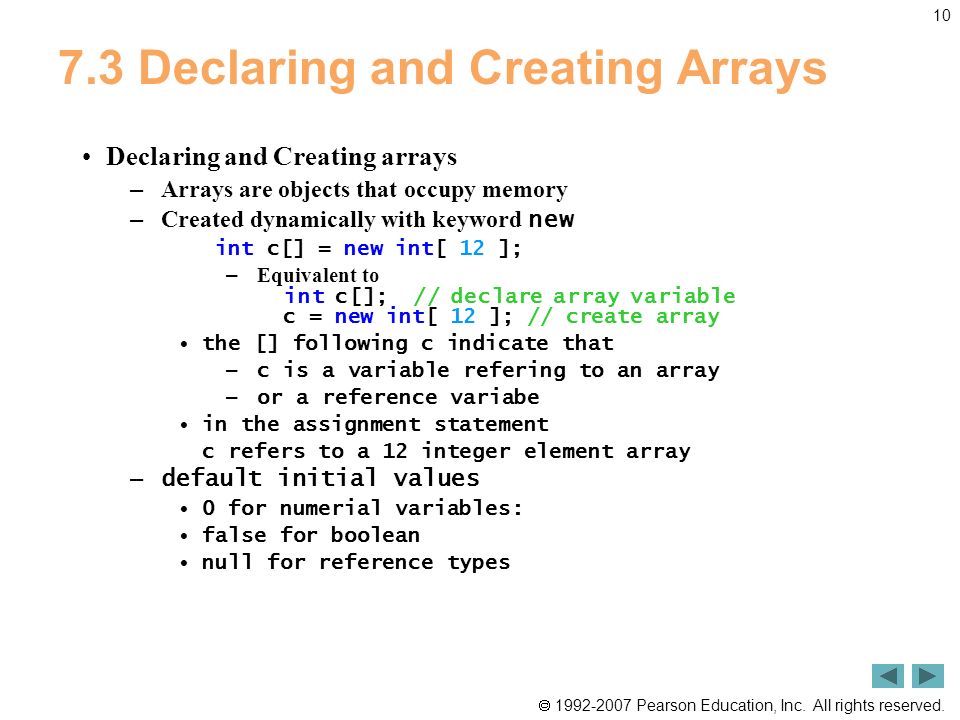 10

7.3 Declaring and Creating Arrays

• Declaring and Creating arrays
– Arrays are objects that occupy memory
– Created dynamically with keyword new
int c[] = new int[ 12 ];
– Equivalent to
int c[]; // declare array variable
c = new int[ 12 ]; // create array
• the [] following c indicate that
– c is a variable refering to an array
– or a reference variabe
• in the assignment statement
c refers to a 12 integer element array
– default initial values
• 0 for numerial variables:
• false for boolean
• null for reference types

© 1992-2007 Pearson Education, Inc. All rights reserved.